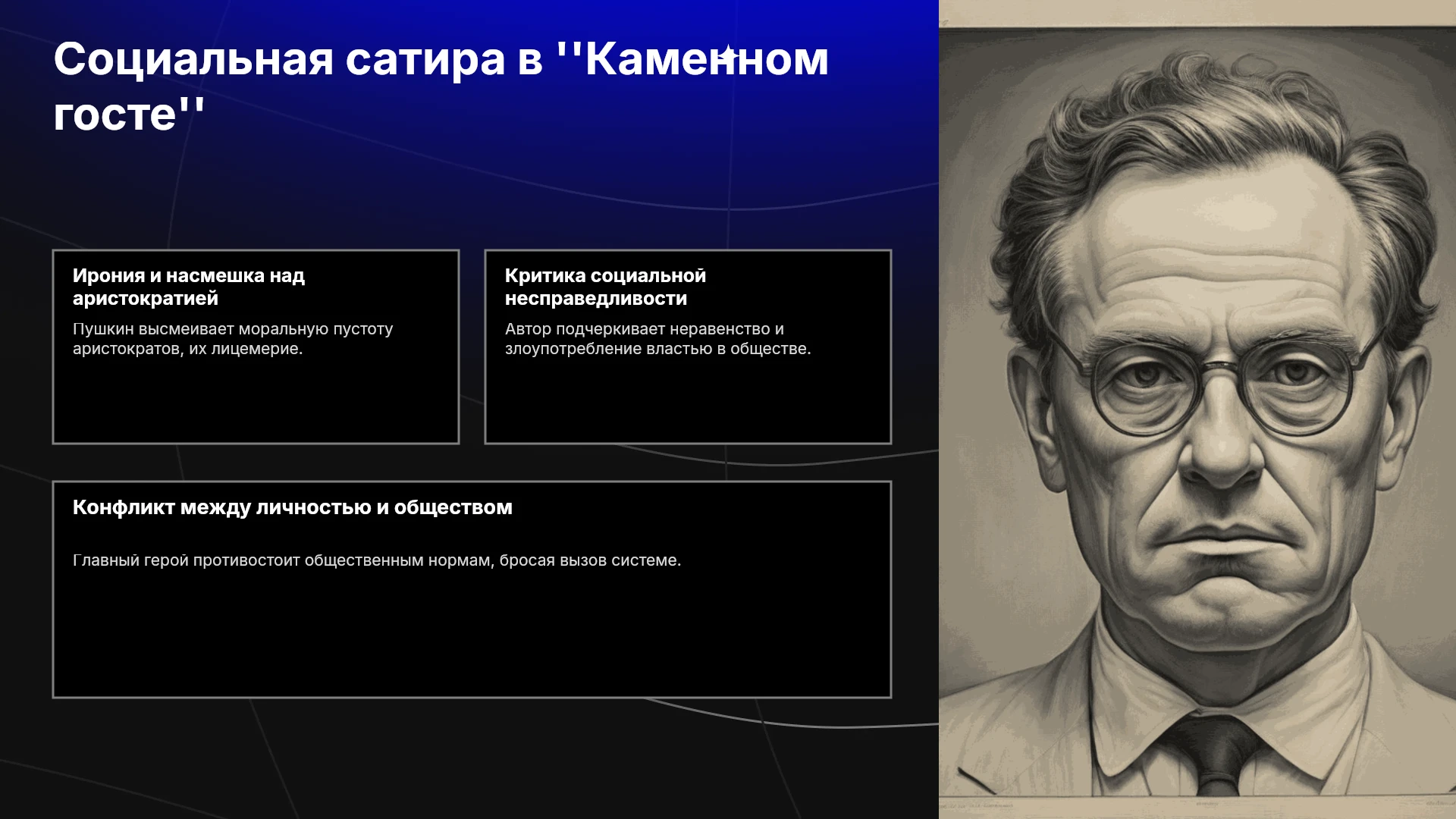 Социальная сатира в ''Каменном госте''

Ирония и насмешка над аристократией

Пушкин высмеивает моральную пустоту аристократов, их лицемерие.

Критика социальной несправедливости

Автор подчеркивает неравенство и злоупотребление властью в обществе.

Конфликт между личностью и обществом

Главный герой противостоит общественным нормам, бросая вызов системе.